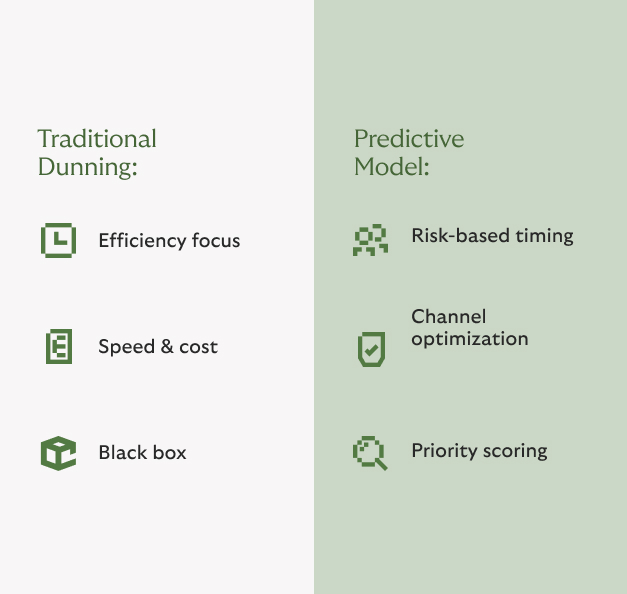 Traditional Dunning:

Efficiency focus

Speed & cost

Black box

Predictive Model:

Risk-based timing

Channel optimization

Priority scoring